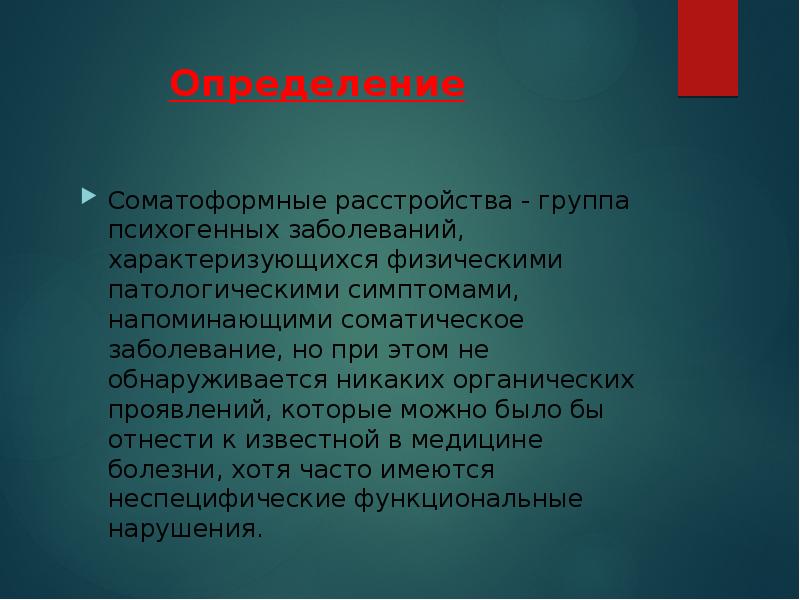 Определение

Соматоформные расстройства - группа психогенных заболеваний, характеризующихся физическими патологическими симптомами, напоминающими соматическое заболевание, но при этом не обнаруживается никаких органических проявлений, которые можно было бы отнести к известной в медицине болезни, хотя часто имеются неспецифические функциональные нарушения.